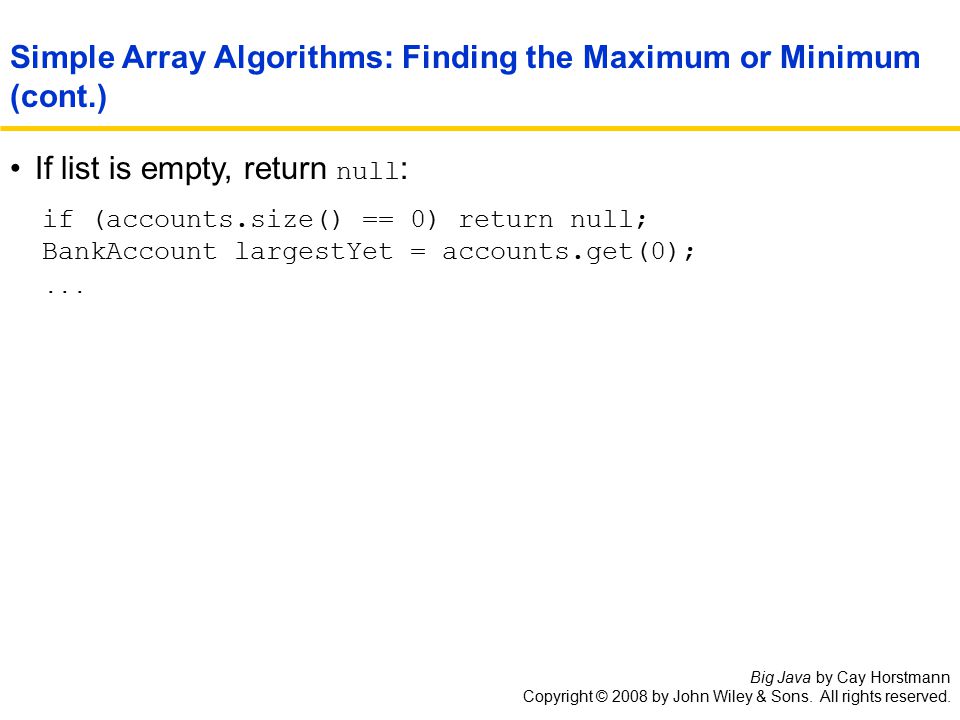 Simple Array Algorithms: Finding the Maximum or Minimum (cont.)

• If list is empty, return null:

if (accounts.size() == 0) return null;
BankAccount largestYet = accounts.get(0);
...

Big Java by Cay Horstmann
Copyright © 2008 by John Wiley & Sons. All rights reserved.